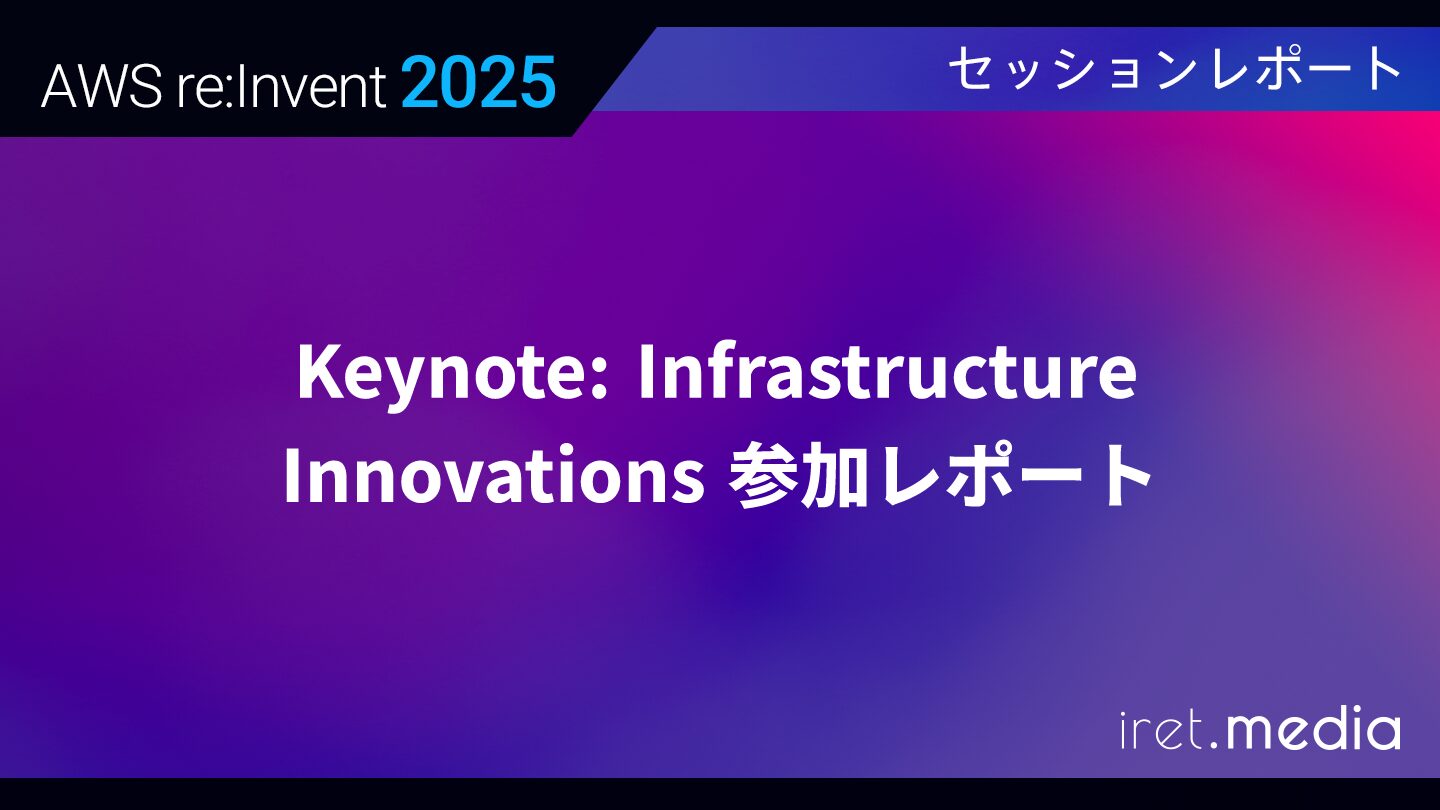 AWS re:Invent 2025

セッションレポート

Keynote: Infrastructure Innovations 参加レポート

iret.media